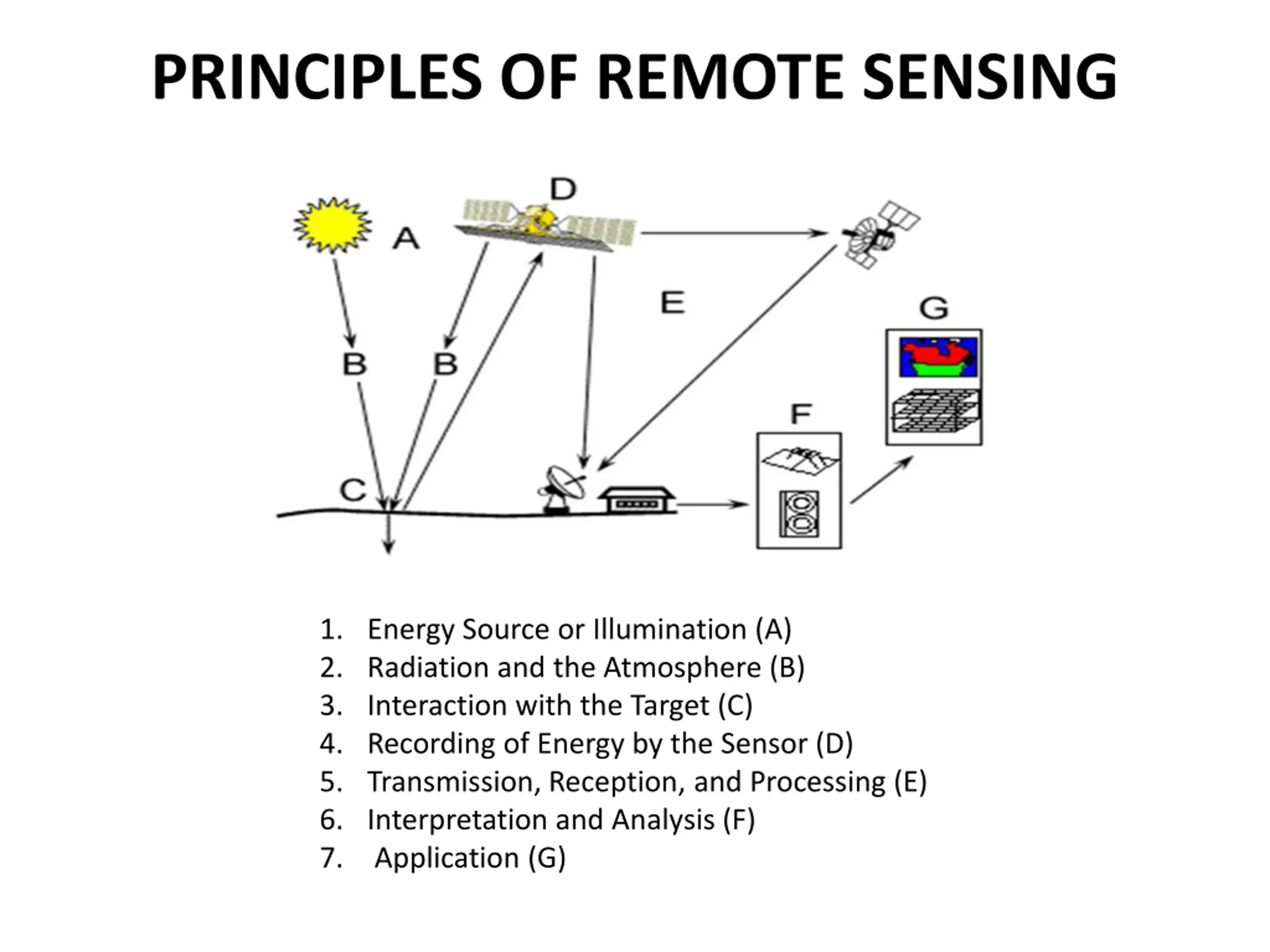 PRINCIPLES OF REMOTE SENSING

D
A
E
G
B B
F
C

1. Energy Source or Illumination (A)
2. Radiation and the Atmosphere (B)
3. Interaction with the Target (C)
4. Recording of Energy by the Sensor (D)
5. Transmission, Reception, and Processing (E)
6. Interpretation and Analysis (F)
7. Application (G)